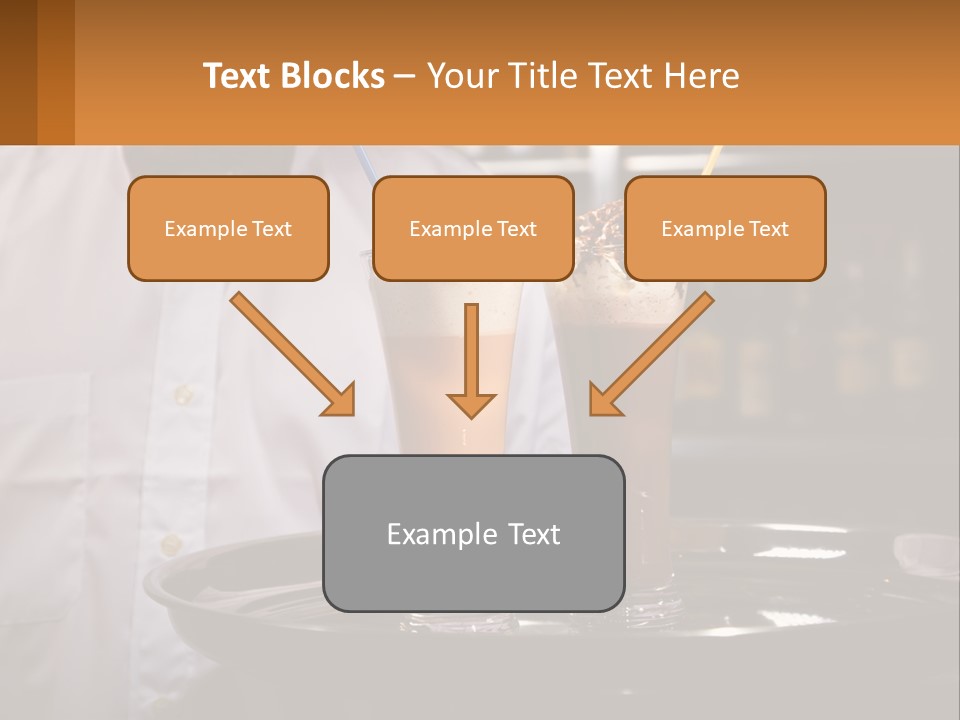 Text Blocks – Your Title Text Here

Example Text

Example Text

Example Text

Example Text